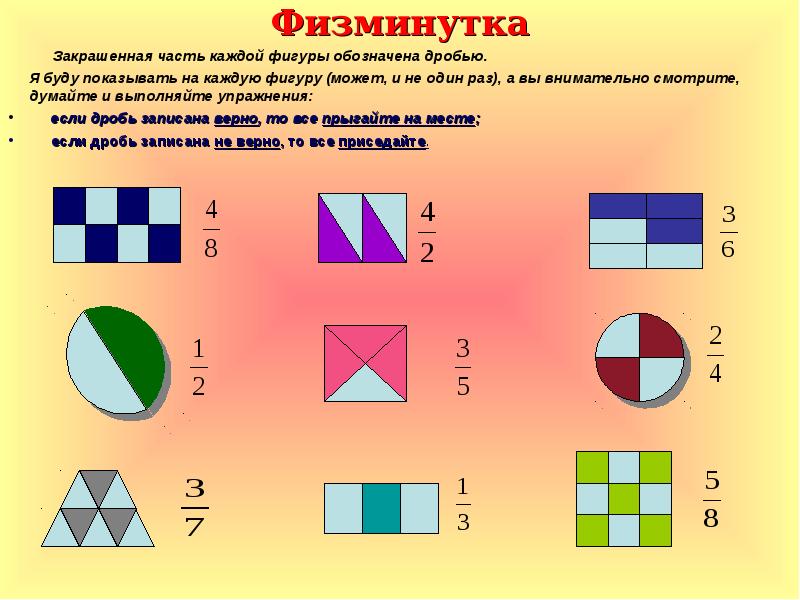 Физминутка

Закрашенная часть каждой фигуры обозначена дробью.

Я буду показывать на каждую фигуру (может, и не один раз), а вы внимательно смотрите, думайте и выполняйте упражнения:

• если дробь записана верно, то все прыгайте на месте;
• если дробь записана не верно, то все приседайте.

$\frac{4}{8}$ $\frac{4}{2}$ $\frac{3}{6}$

$\frac{1}{2}$ $\frac{3}{5}$ $\frac{2}{4}$

$\frac{3}{7}$ $\frac{1}{3}$ $\frac{5}{8}$